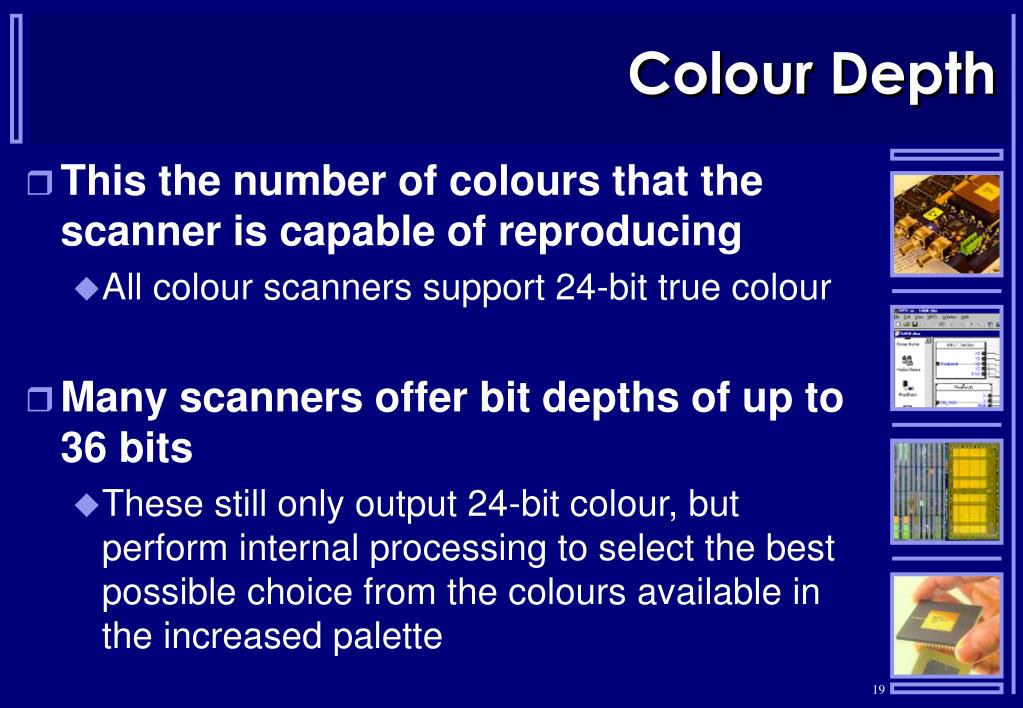 Colour Depth

This the number of colours that the scanner is capable of reproducing

All colour scanners support 24-bit true colour

Many scanners offer bit depths of up to 36 bits

These still only output 24-bit colour, but perform internal processing to select the best possible choice from the colours available in the increased palette

19